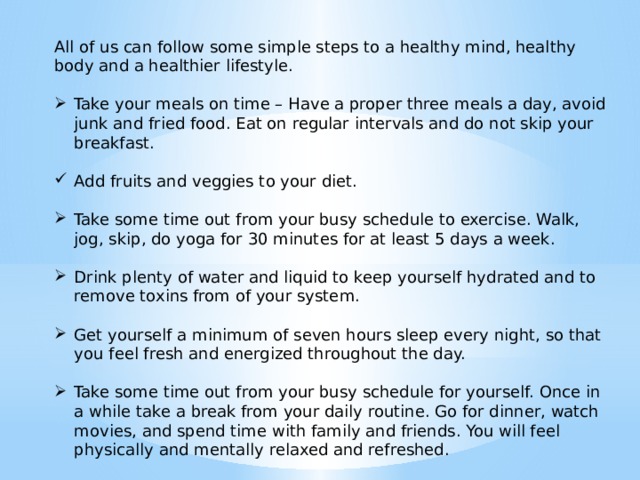 All of us can follow some simple steps to a healthy mind, healthy body and a healthier lifestyle.

➢ Take your meals on time – Have a proper three meals a day, avoid junk and fried food. Eat on regular intervals and do not skip your breakfast.

✓ Add fruits and veggies to your diet.

➢ Take some time out from your busy schedule to exercise. Walk, jog, skip, do yoga for 30 minutes for at least 5 days a week.

➢ Drink plenty of water and liquid to keep yourself hydrated and to remove toxins from of your system.

➢ Get yourself a minimum of seven hours sleep every night, so that you feel fresh and energized throughout the day.

➢ Take some time out from your busy schedule for yourself. Once in a while take a break from your daily routine. Go for dinner, watch movies, and spend time with family and friends. You will feel physically and mentally relaxed and refreshed.